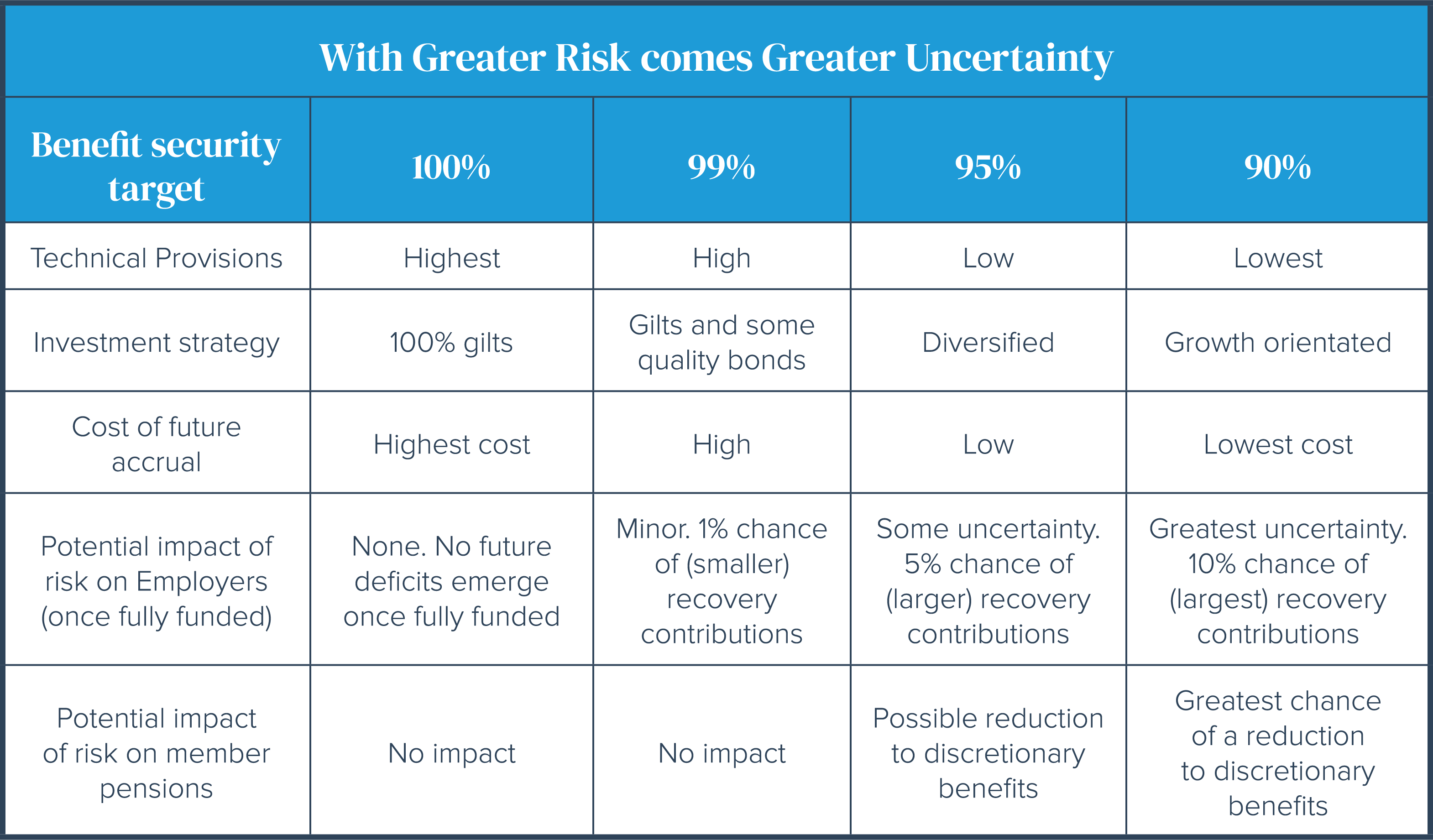 With Greater Risk comes Greater Uncertainty

| Benefit security target | 100% | 99% | 95% | 90% |
|---|---|---|---|---|
| Technical Provisions | Highest | High | Low | Lowest |
| Investment strategy | 100% gilts | Gilts and some quality bonds | Diversified | Growth orientated |
| Cost of future accrual | Highest cost | High | Low | Lowest cost |
| Potential impact of risk on Employers (once fully funded) | None. No future deficits emerge once fully funded | Minor. 1% chance of (smaller) recovery contributions | Some uncertainty. 5% chance of (larger) recovery contributions | Greatest uncertainty. 10% chance of (largest) recovery contributions |
| Potential impact of risk on member pensions | No impact | No impact | Possible reduction to discretionary benefits | Greatest chance of a reduction to discretionary benefits |